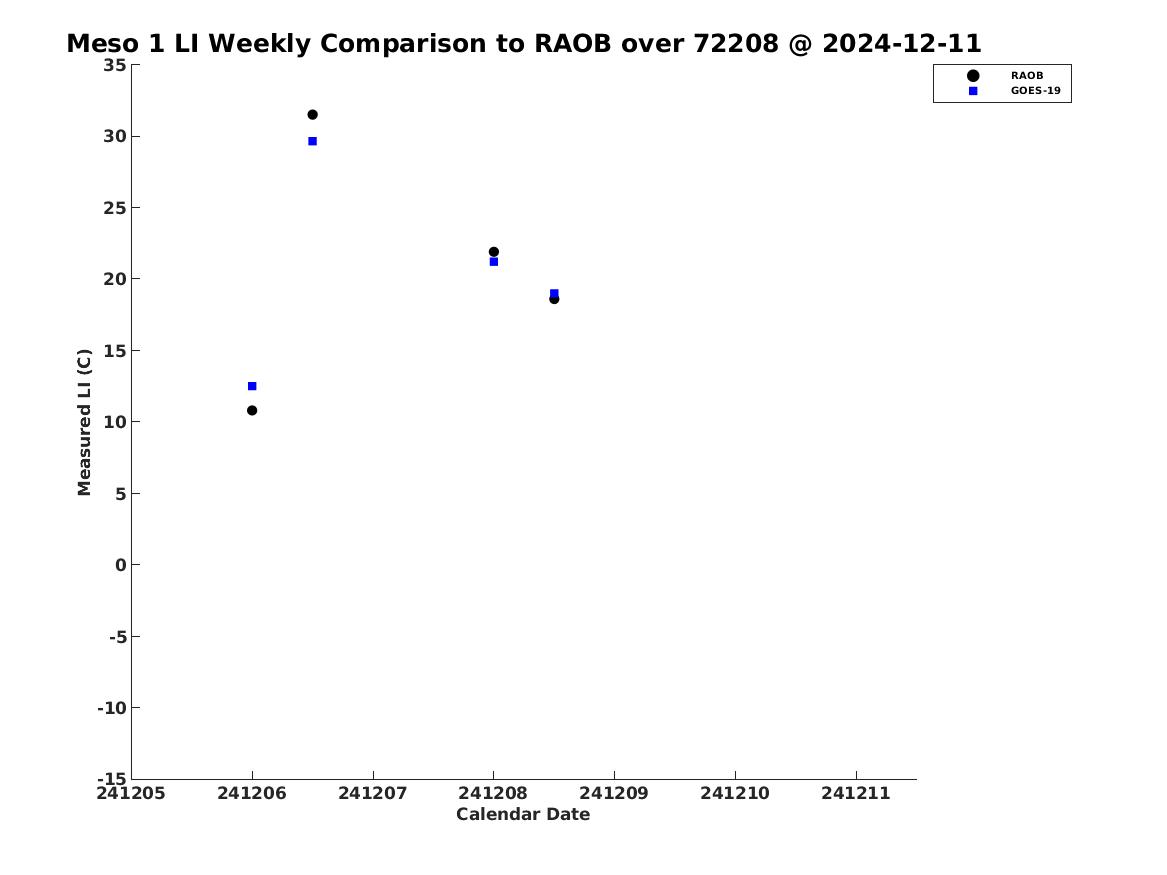 Meso 1 LI Weekly Comparison to RAOB over 72208 @ 2024-12-11

RAOB
GOES-19

Measured LI (C)

35
30
25
20
15
10
5
0
-5
-10
-15

241205
241206
241207
241208
241209
241210
241211

Calendar Date